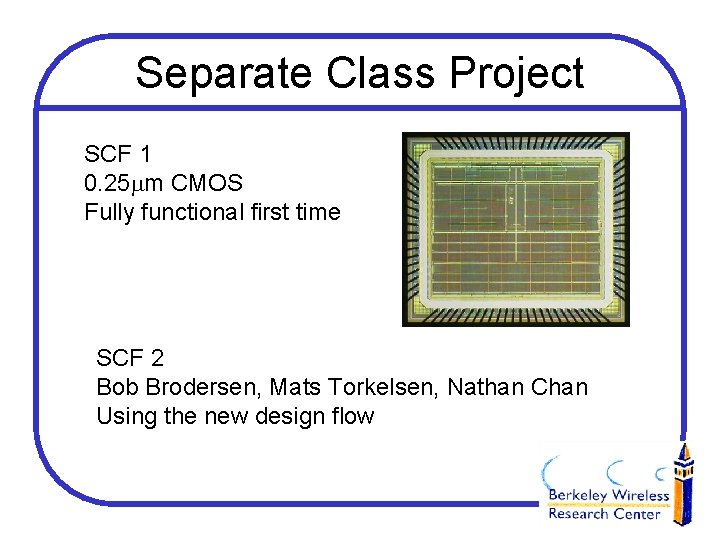 Separate Class Project

SCF 1
0.25$\mu$m CMOS
Fully functional first time

SCF 2
Bob Brodersen, Mats Torkelsen, Nathan Chan
Using the new design flow

Berkeley Wireless
Research Center